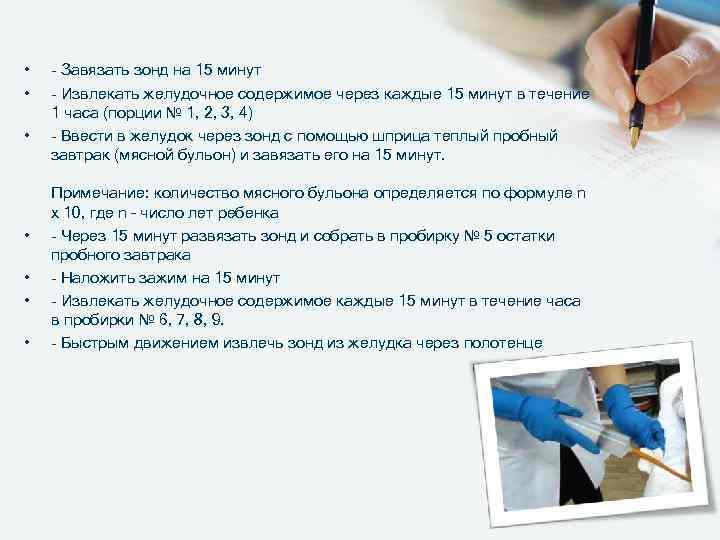 • - Завязать зонд на 15 минут
• - Извлекать желудочное содержимое через каждые 15 минут в течение 1 часа (порции № 1, 2, 3, 4)
• - Ввести в желудок через зонд с помощью шприца теплый пробный завтрак (мясной бульон) и завязать его на 15 минут.

Примечание: количество мясного бульона определяется по формуле n x 10, где n - число лет ребенка
• - Через 15 минут развязать зонд и собрать в пробирку № 5 остатки пробного завтрака
• - Наложить зажим на 15 минут
• - Извлекать желудочное содержимое каждые 15 минут в течение часа в пробирки № 6, 7, 8, 9.
• - Быстрым движением извлечь зонд из желудка через полотенце